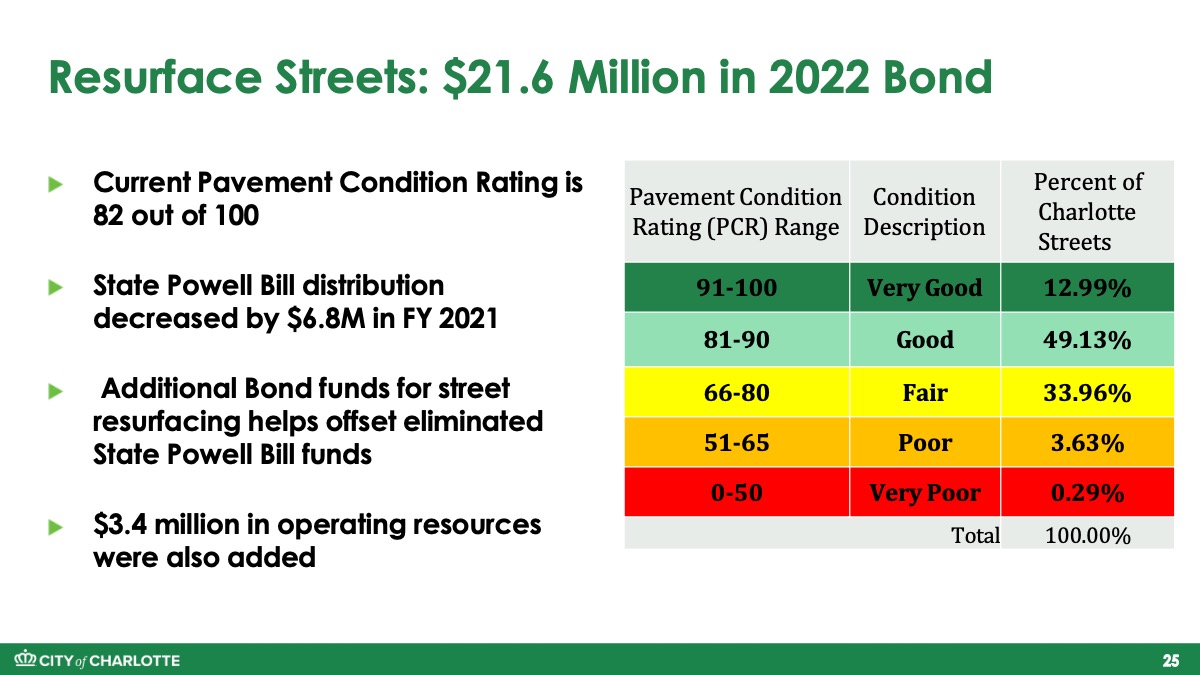 Resurface Streets: $21.6 Million in 2022 Bond

Current Pavement Condition Rating is 82 out of 100

State Powell Bill distribution decreased by $6.8M in FY 2021

Additional Bond funds for street resurfacing helps offset eliminated State Powell Bill funds

$3.4 million in operating resources were also added

| Pavement Condition Rating (PCR) Range | Condition Description | Percent of Charlotte Streets |
|---|---|---|
| 91-100 | Very Good | 12.99% |
| 81-90 | Good | 49.13% |
| 66-80 | Fair | 33.96% |
| 51-65 | Poor | 3.63% |
| 0-50 | Very Poor | 0.29% |
| | Total | 100.00% |

CITY of CHARLOTTE

25